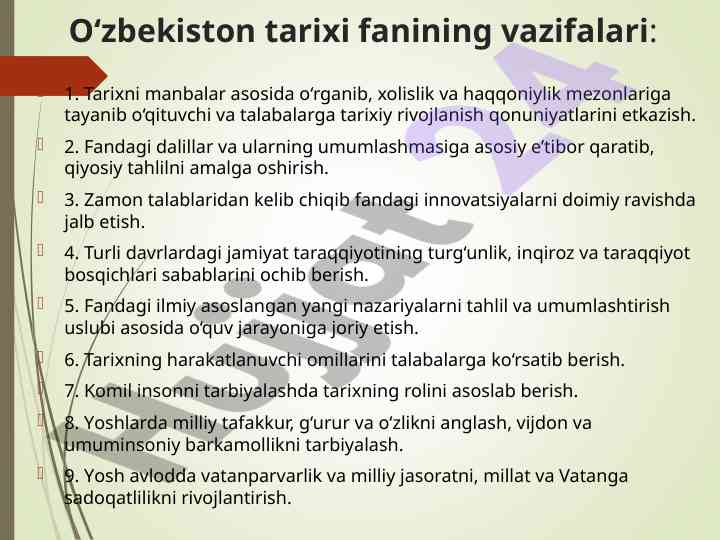 O‘zbekiston tarixi fanining vazifalari:

1. Tarixni manbalar asosida o‘rganib, xolislik va haqqoniylik mezonlariga tayanib o‘qituvchi va talabalarga tarixiy rivojlanish qonuniyatlarini etkazish.

2. Fandagi dalillar va ularning umumlashmasiga asosiy e’tibor qaratib, qiyosiy tahlilni amalga oshirish.

3. Zamon talablaridan kelib chiqib fandagi innovatsiyalarni doimiy ravishda jalb etish.

4. Turli davrlardagi jamiyat taraqqiyotining turg‘unlik, inqiroz va taraqqiyot bosqichlari sabablarini ochib berish.

5. Fandagi ilmiy asoslangan yangi nazariyalarni tahlil va umumlashtirish uslubi asosida o‘quv jarayoniga joriy etish.

6. Tarixning harakatlanuvchi omillarini talabalarga ko‘rsatib berish.

7. Komil insonni tarbiyalashda tarixning rolini asoslab berish.

8. Yoshlarda milliy tafakkur, g‘urur va o‘zlikni anglash, vijdon va umuminsoniy barkamollikni tarbiyalash.

9. Yosh avlodda vatanparvarlik va milliy jasoratni, millat va Vatanga sadoqatlilikni rivojlantirish.

Hujjat 24